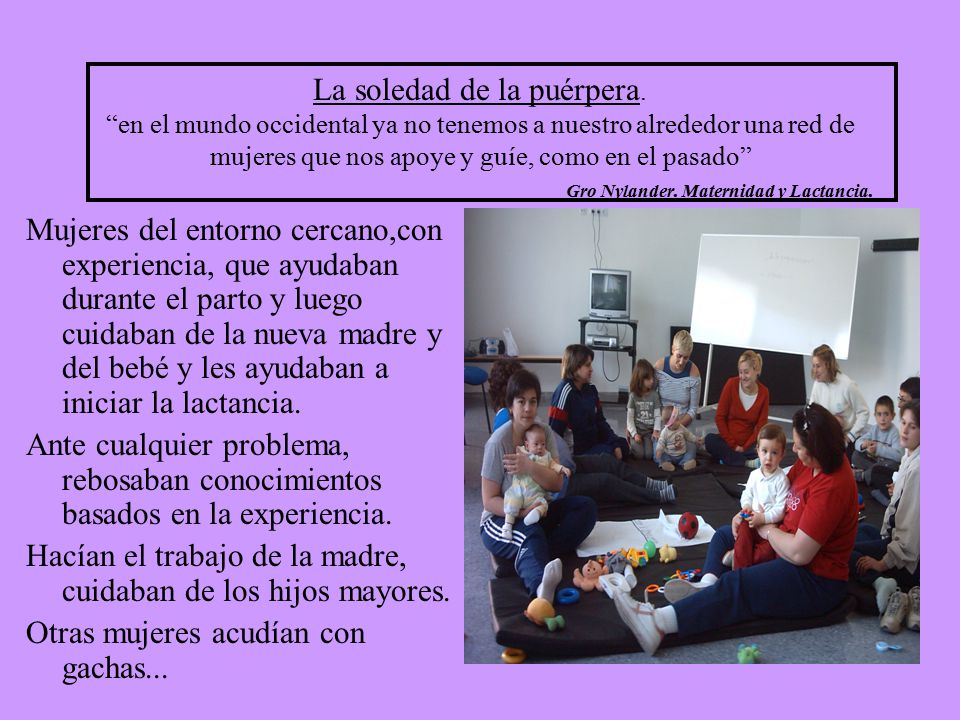 La soledad de la puérpera.
“en el mundo occidental ya no tenemos a nuestro alrededor una red de mujeres que nos apoye y guíe, como en el pasado”
Gro Nylander. Maternidad y Lactancia.

Mujeres del entorno cercano,con experiencia, que ayudaban durante el parto y luego cuidaban de la nueva madre y del bebé y les ayudaban a iniciar la lactancia.

Ante cualquier problema, rebosaban conocimientos basados en la experiencia.

Hacían el trabajo de la madre, cuidaban de los hijos mayores.

Otras mujeres acudían con gachas...